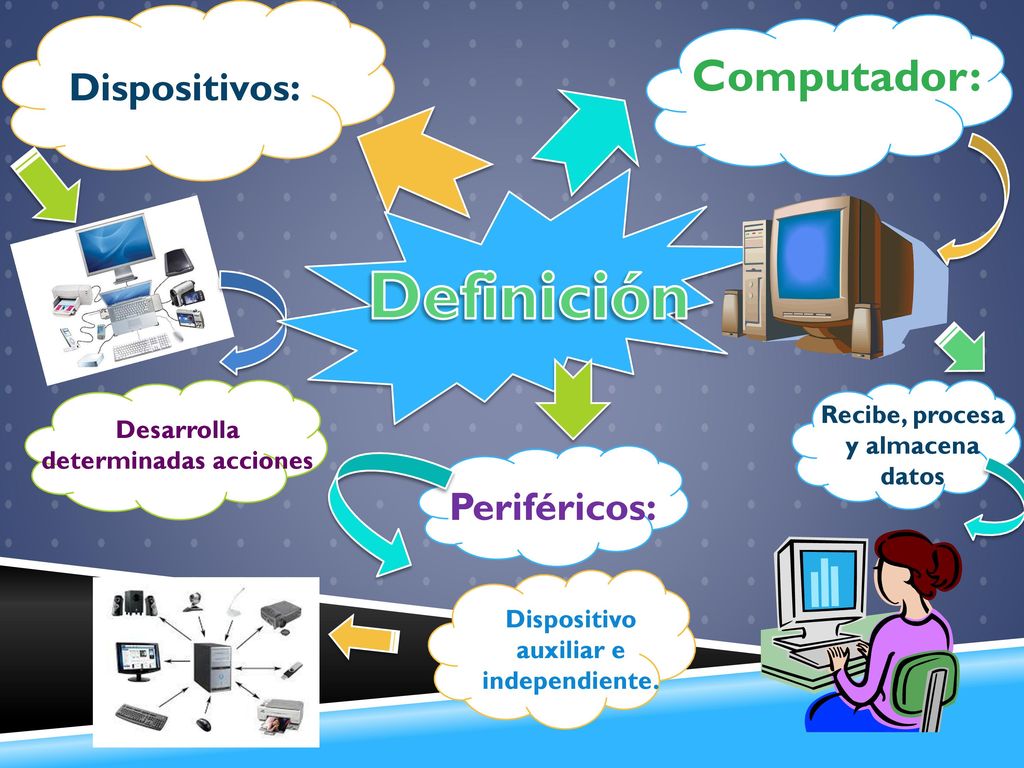 Dispositivos:

Computador:

Definición

Desarrolla determinadas acciones

Recibe, procesa y almacena datos

Periféricos:

Dispositivo auxiliar e independiente.